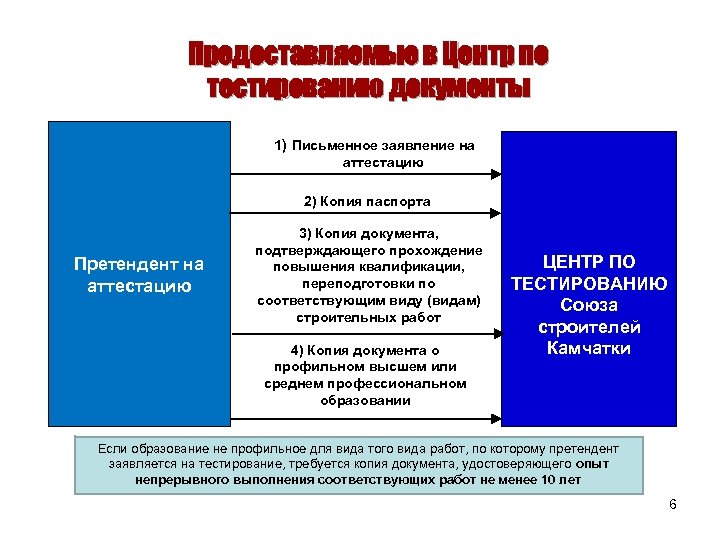 Предоставляемые в Центр по тестированию документы

Претендент на аттестацию

1) Письменное заявление на аттестацию

2) Копия паспорта

3) Копия документа, подтверждающего прохождение повышения квалификации, переподготовки по соответствующим виду (видам) строительных работ

4) Копия документа о профильном высшем или среднем профессиональном образовании

ЦЕНТР ПО ТЕСТИРОВАНИЮ Союза строителей Камчатки

Если образование не профильное для вида того вида работ, по которому претендент заявляется на тестирование, требуется копия документа, удостоверяющего опыт непрерывного выполнения соответствующих работ не менее 10 лет

6